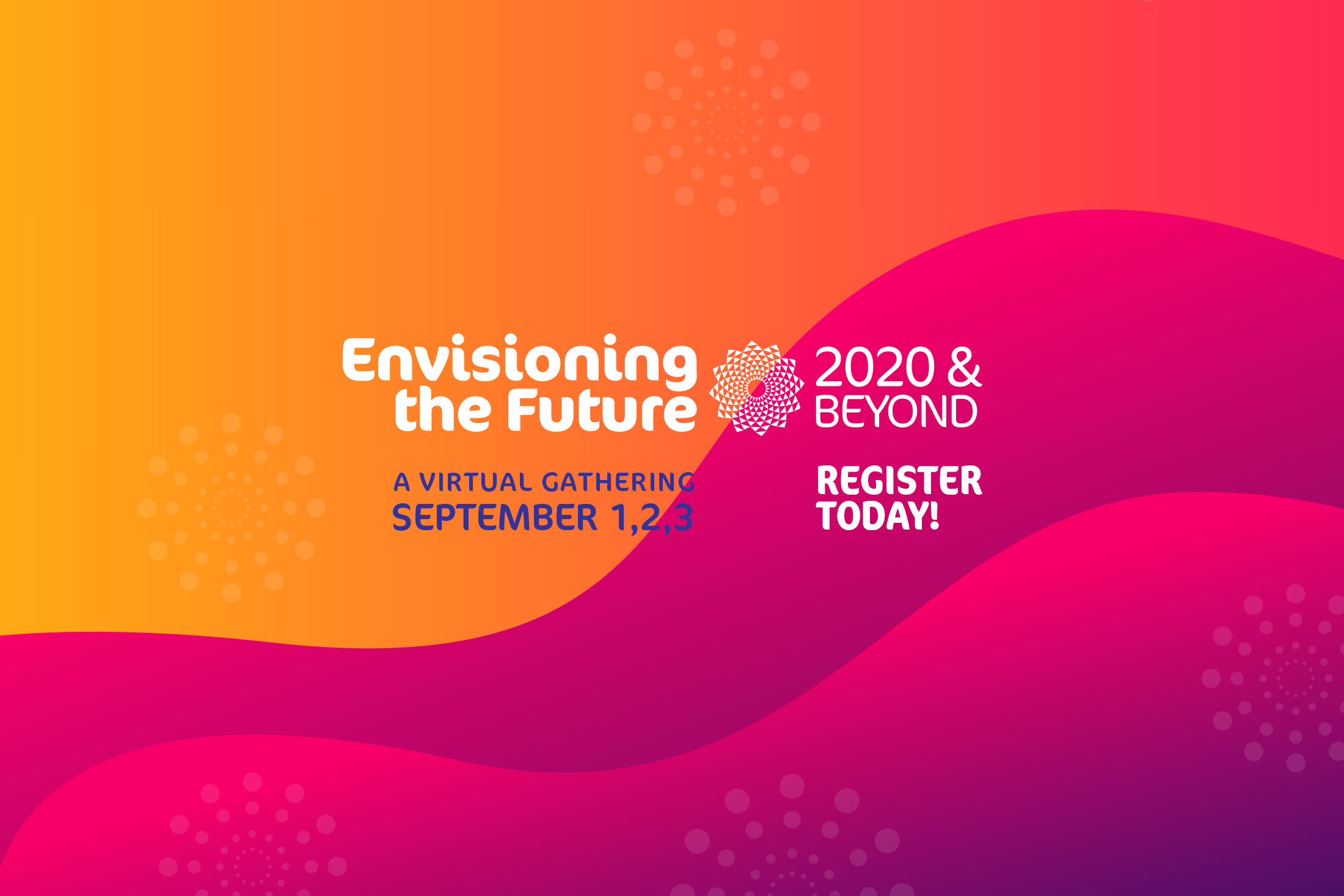 Envisioning the Future

2020 & BEYOND

A VIRTUAL GATHERING
SEPTEMBER 1,2,3

REGISTER TODAY!